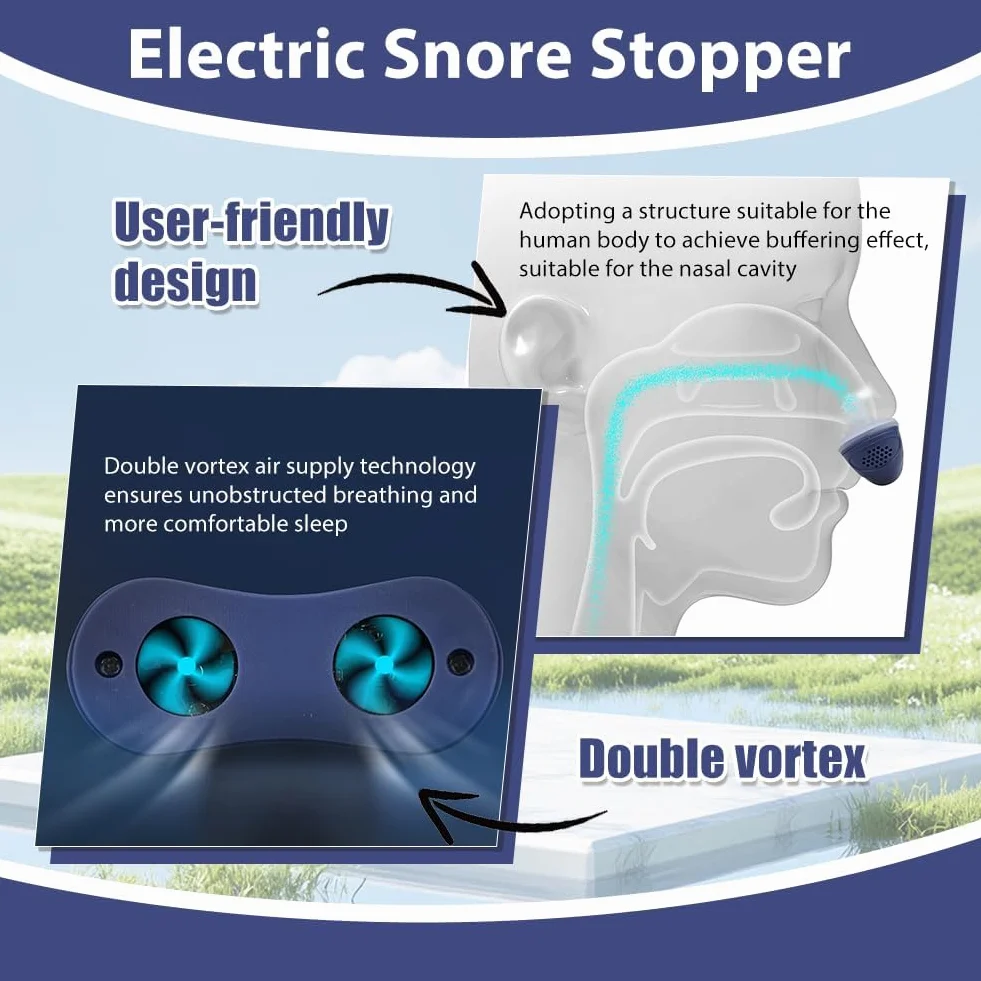 Electric Snore Stopper

User-friendly design

Adopting a structure suitable for the human body to achieve buffering effect, suitable for the nasal cavity

Double vortex air supply technology ensures unobstructed breathing and more comfortable sleep

Double vortex